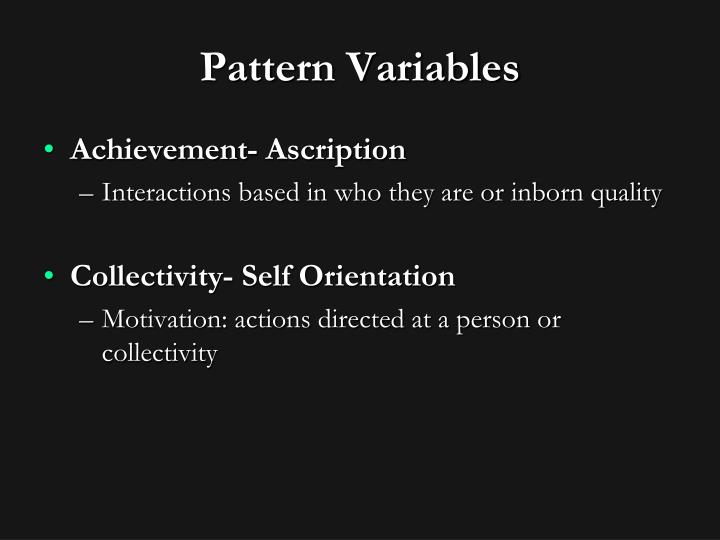 Pattern Variables

• Achievement- Ascription
– Interactions based in who they are or inborn quality

• Collectivity- Self Orientation
– Motivation: actions directed at a person or collectivity